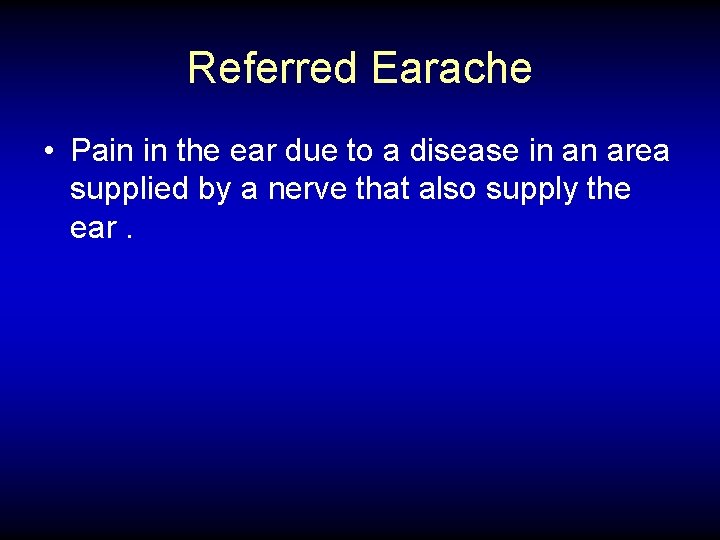 Referred Earache

• Pain in the ear due to a disease in an area supplied by a nerve that also supply the ear .